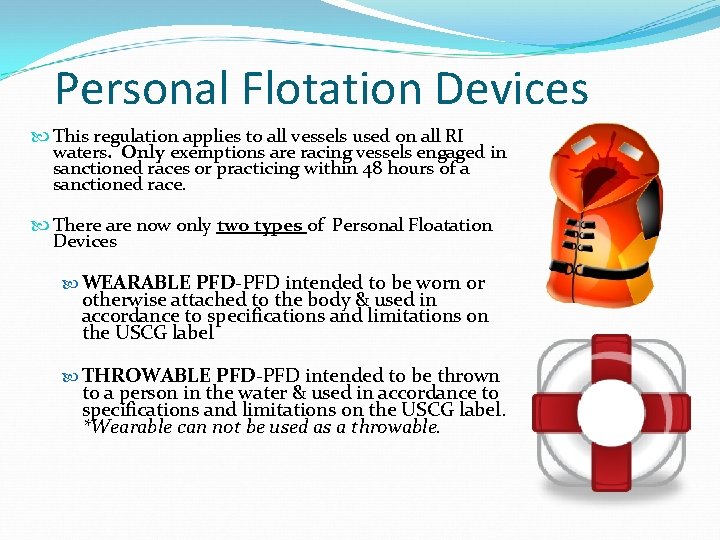 Personal Flotation Devices

This regulation applies to all vessels used on all RI waters. Only exemptions are racing vessels engaged in sanctioned races or practicing within 48 hours of a sanctioned race.

There are now only two types of Personal Floatation Devices

WEARABLE PFD-PFD intended to be worn or otherwise attached to the body & used in accordance to specifications and limitations on the USCG label

THROWABLE PFD-PFD intended to be thrown to a person in the water & used in accordance to specifications and limitations on the USCG label. *Wearable can not be used as a throwable.